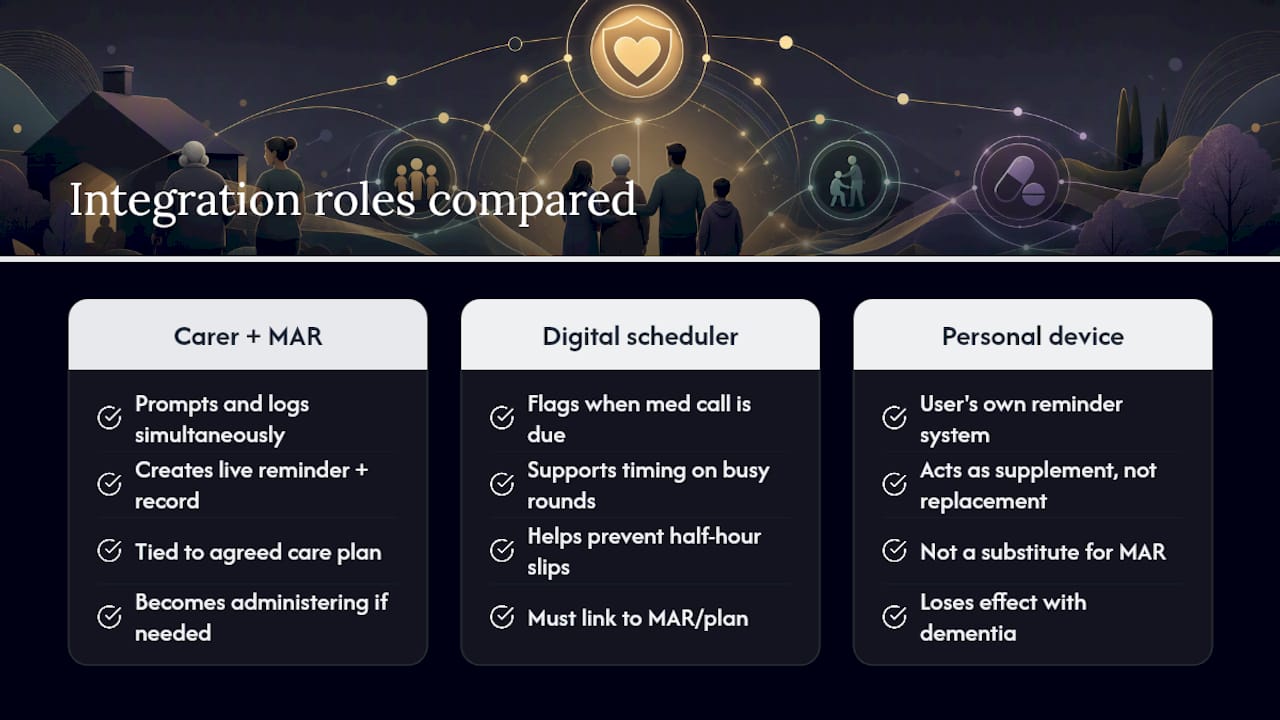 Integration roles compared

Carer + MAR

Prompts and logs simultaneously

Creates live reminder + record

Tied to agreed care plan

Becomes administering if needed

Digital scheduler

Flags when med call is due

Supports timing on busy rounds

Helps prevent half-hour slips

Must link to MAR/plan

Personal device

User's own reminder system

Acts as supplement, not replacement

Not a substitute for MAR

Loses effect with dementia